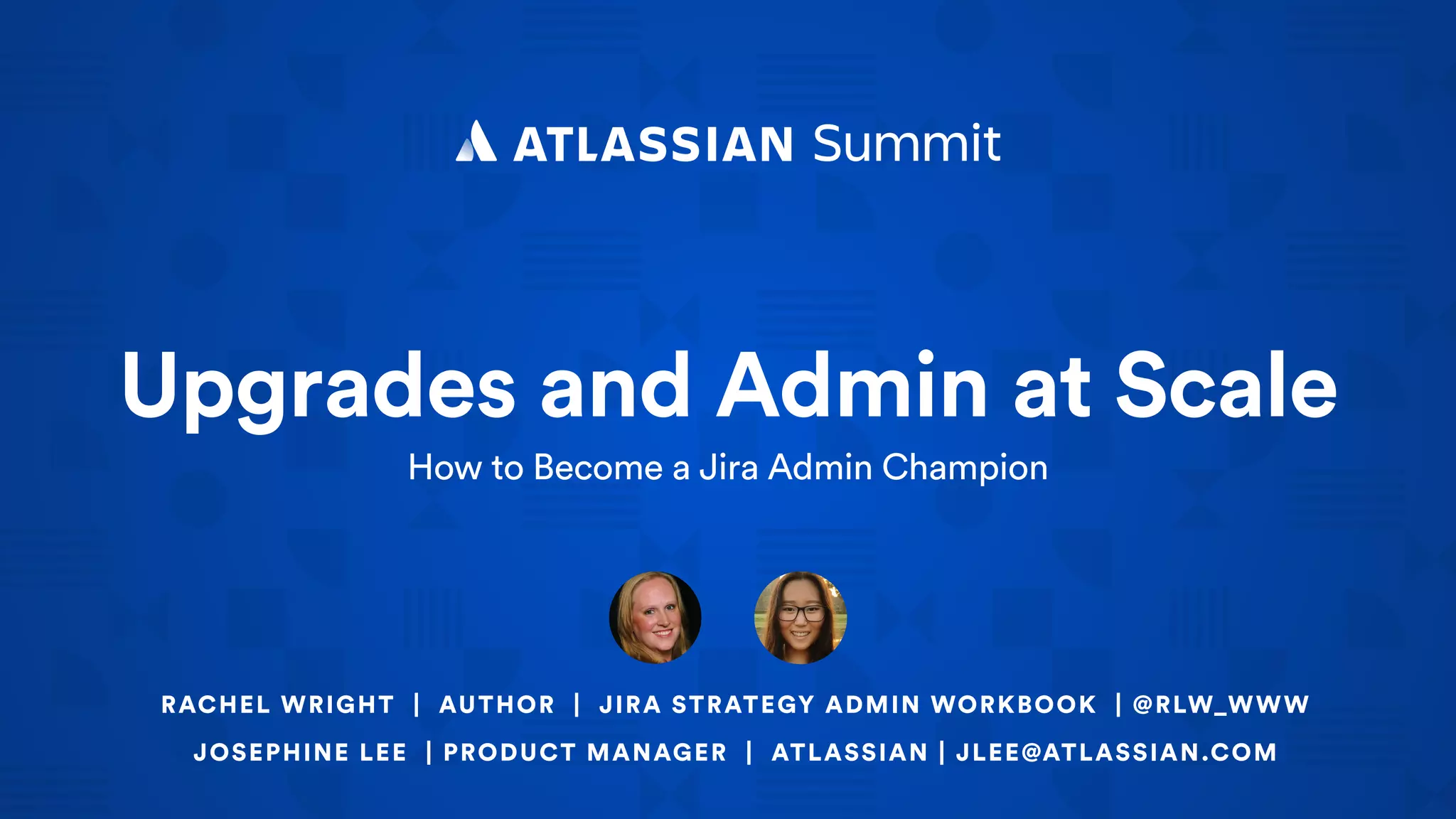 ATLASSIAN Summit

Upgrades and Admin at Scale

How to Become a Jira Admin Champion

RACHEL WRIGHT | AUTHOR | JIRA STRATEGY ADMIN WORKBOOK | @RLW_WWW

JOSEPHINE LEE | PRODUCT MANAGER | ATLASSIAN | JLEE@ATLASSIAN.COM